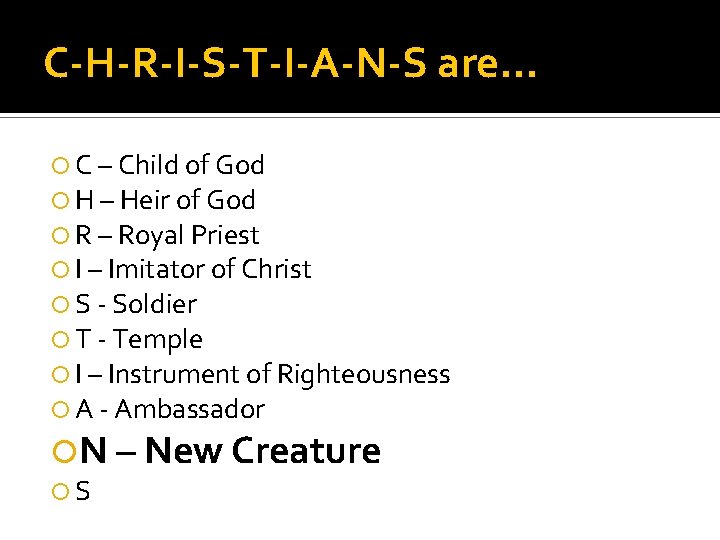 C-H-R-I-S-T-I-A-N-S are…

C – Child of God
H – Heir of God
R – Royal Priest
I – Imitator of Christ
S - Soldier
T - Temple
I – Instrument of Righteousness
A - Ambassador
N – New Creature
S